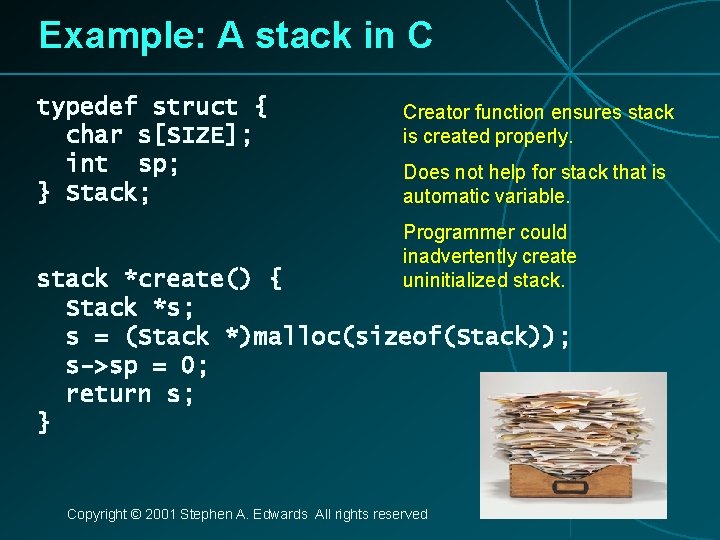 Example: A stack in C

typedef struct {
  char s[SIZE];
  int  sp;
} Stack;

stack *create() {
  Stack *s;
  s = (Stack *)malloc(sizeof(Stack));
  s->sp = 0;
  return s;
}

Creator function ensures stack is created properly.

Does not help for stack that is automatic variable.

Programmer could inadvertently create uninitialized stack.

Copyright © 2001 Stephen A. Edwards All rights reserved